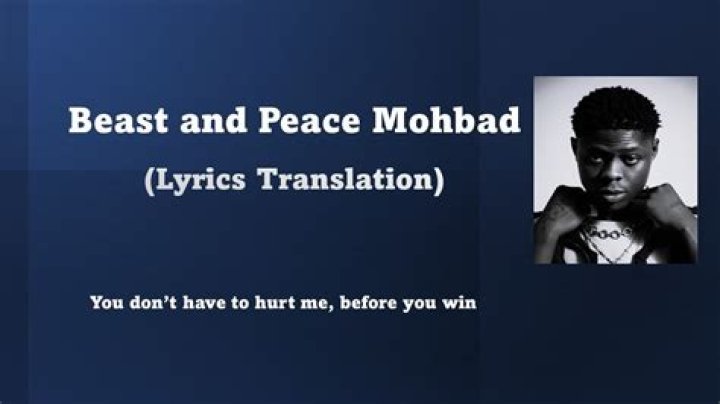 Beast and Peace Mohbad
(Lyrics Translation)

You don't have to hurt me, before you win